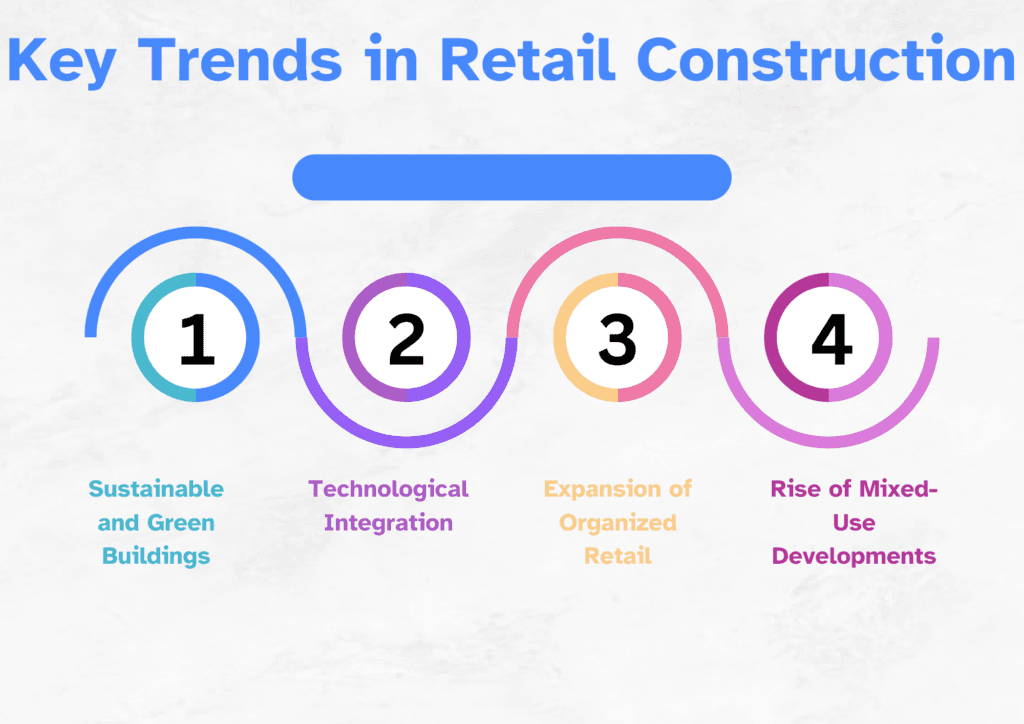 Key Trends in Retail Construction

1

2

3

4

Sustainable and Green Buildings

Technological Integration

Expansion of Organized Retail

Rise of Mixed-Use Developments